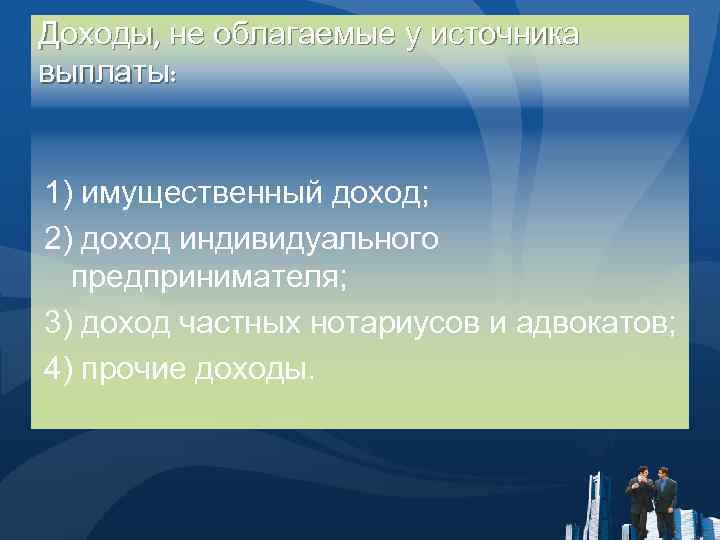 Доходы, не облагаемые у источника выплаты:

1) имущественный доход;
2) доход индивидуального предпринимателя;
3) доход частных нотариусов и адвокатов;
4) прочие доходы.